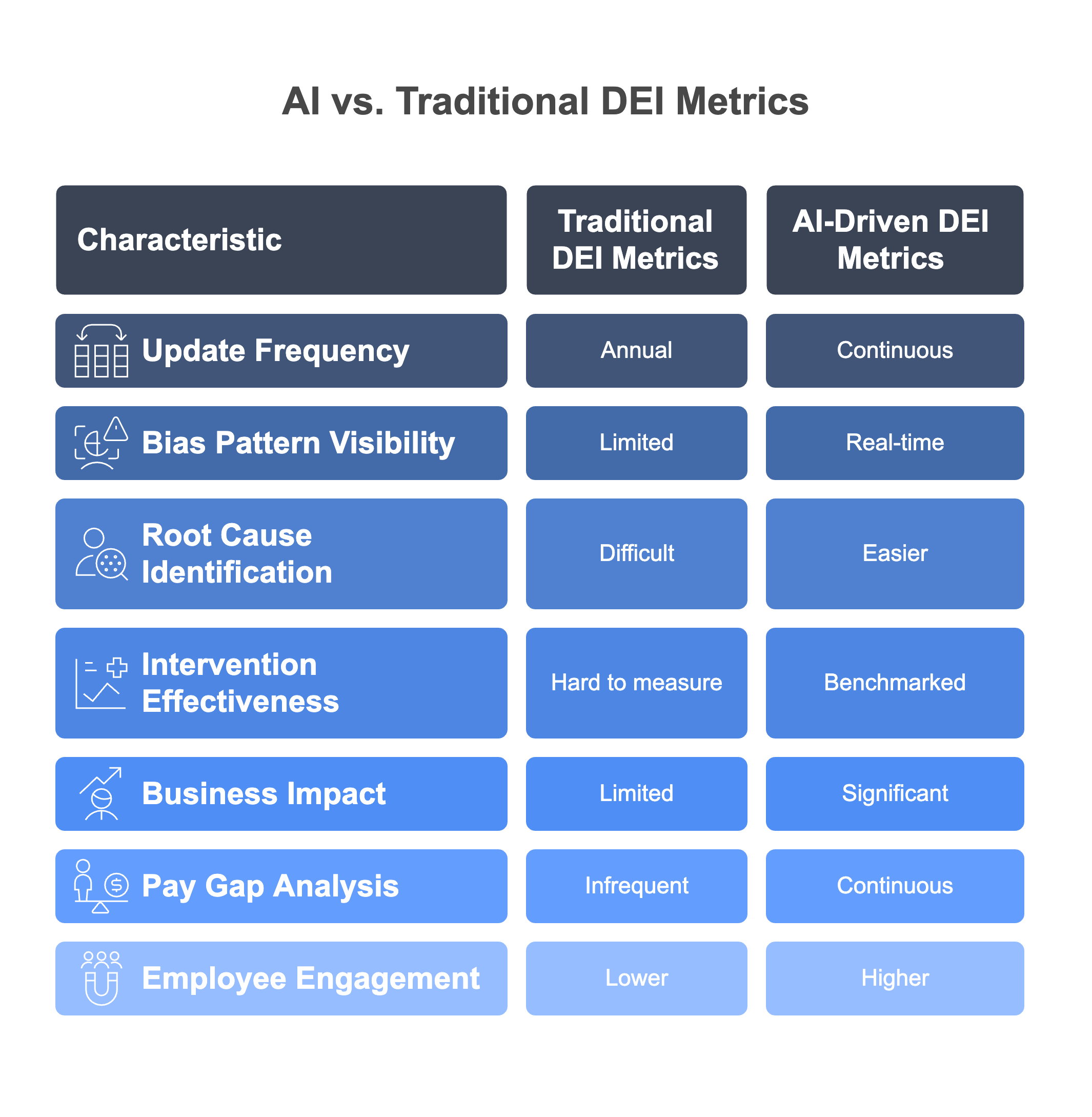 AI vs. Traditional DEI Metrics

| Characteristic | Traditional DEI Metrics | AI-Driven DEI Metrics |
|---|---|---|
| Update Frequency | Annual | Continuous |
| Bias Pattern Visibility | Limited | Real-time |
| Root Cause Identification | Difficult | Easier |
| Intervention Effectiveness | Hard to measure | Benchmarked |
| Business Impact | Limited | Significant |
| Pay Gap Analysis | Infrequent | Continuous |
| Employee Engagement | Lower | Higher |